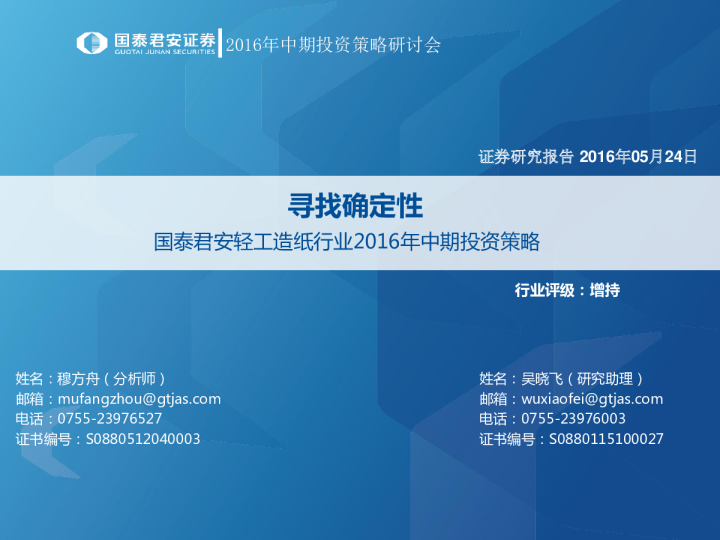 国泰君安证券
GUOTAI JUNAN SECURITIES
2016年中期投资策略研讨会

证券研究报告 2016年05月24日

寻找确定性
国泰君安轻工造纸行业2016年中期投资策略

行业评级：增持

姓名：穆方舟（分析师）
邮箱：mufangzhou@gtjas.com
电话：0755-23976527
证书编号：S0880512040003

姓名：吴晓飞（研究助理）
邮箱：wuxiaofei@gtjas.com
电话：0755-23976003
证书编号：S0880115100027